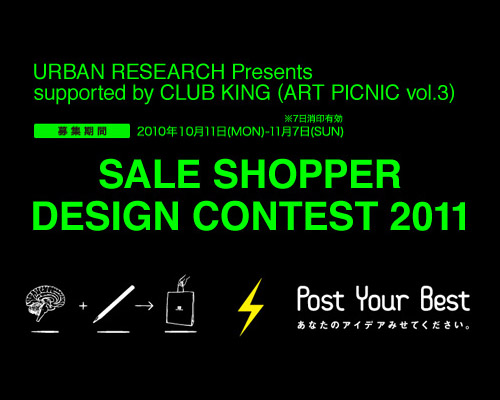 URBAN RESEARCH Presents
supported by CLUB KING (ART PICNIC vol.3)

※7日消印有効
募集期間 2010年10月11日(MON)-11月7日(SUN)

SALE SHOPPER
DESIGN CONTEST 2011

+ →

Post Your Best
あなたのアイデアみせてください。